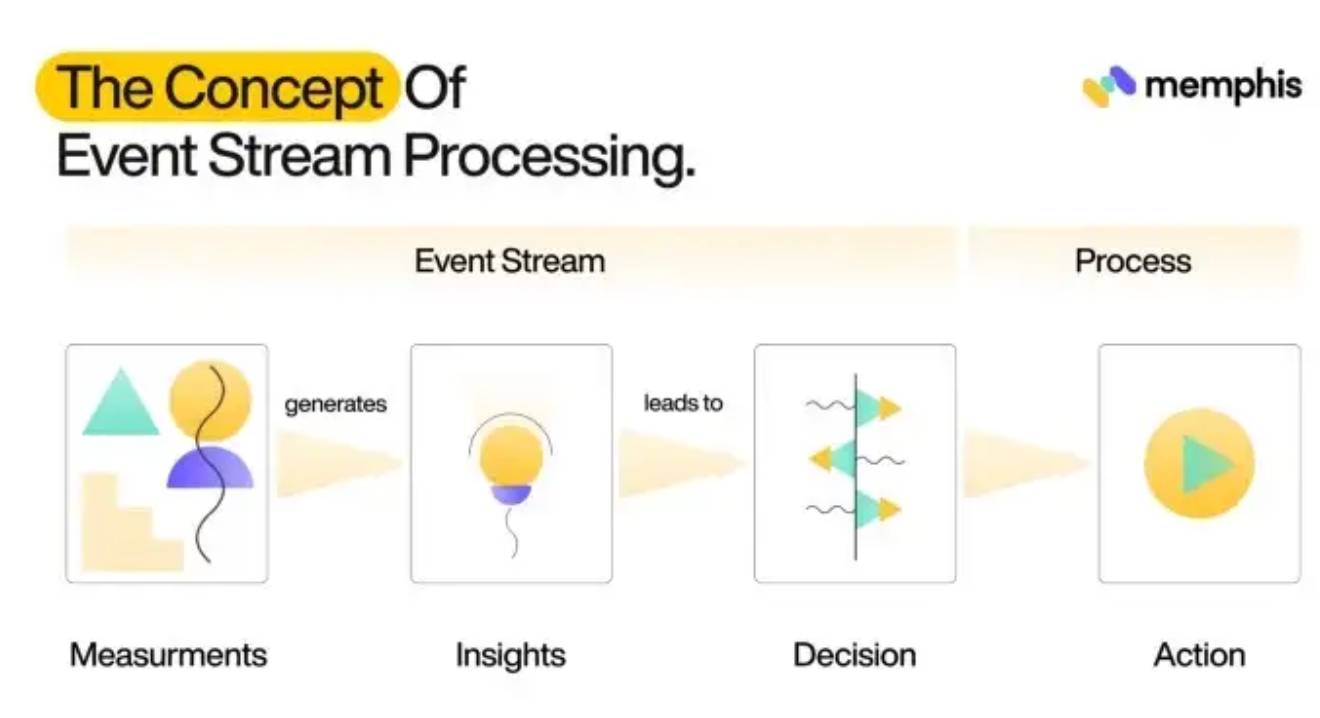 The Concept Of Event Stream Processing.

memphis

Event Stream

Process

generates

leads to

Measurments

Insights

Decision

Action